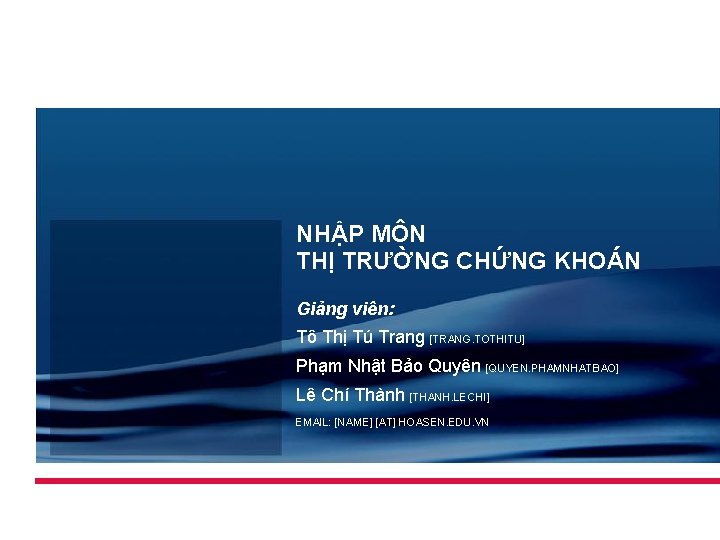 NHẬP MÔN
THỊ TRƯỜNG CHỨNG KHOÁN

Giảng viên:

Tô Thị Tú Trang [TRANG.TOTHITU]

Phạm Nhật Bảo Quyên [QUYEN.PHAMNHATBAO]

Lê Chí Thành [THANH.LECHI]

EMAIL: [NAME] [AT] HOASEN.EDU.VN